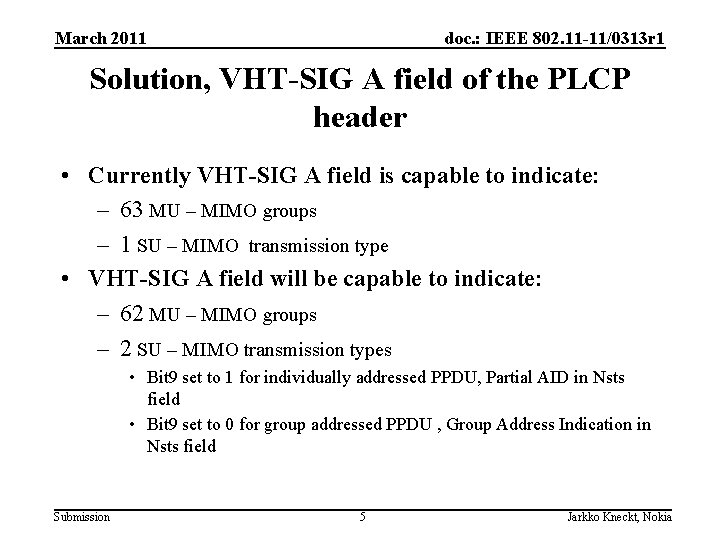 March 2011

doc.: IEEE 802.11-11/0313r1

Solution, VHT-SIG A field of the PLCP header

• Currently VHT-SIG A field is capable to indicate:
– 63 MU – MIMO groups
– 1 SU – MIMO transmission type
• VHT-SIG A field will be capable to indicate:
– 62 MU – MIMO groups
– 2 SU – MIMO transmission types
• Bit9 set to 1 for individually addressed PPDU, Partial AID in Nsts field
• Bit9 set to 0 for group addressed PPDU , Group Address Indication in Nsts field

Submission

5

Jarkko Kneckt, Nokia